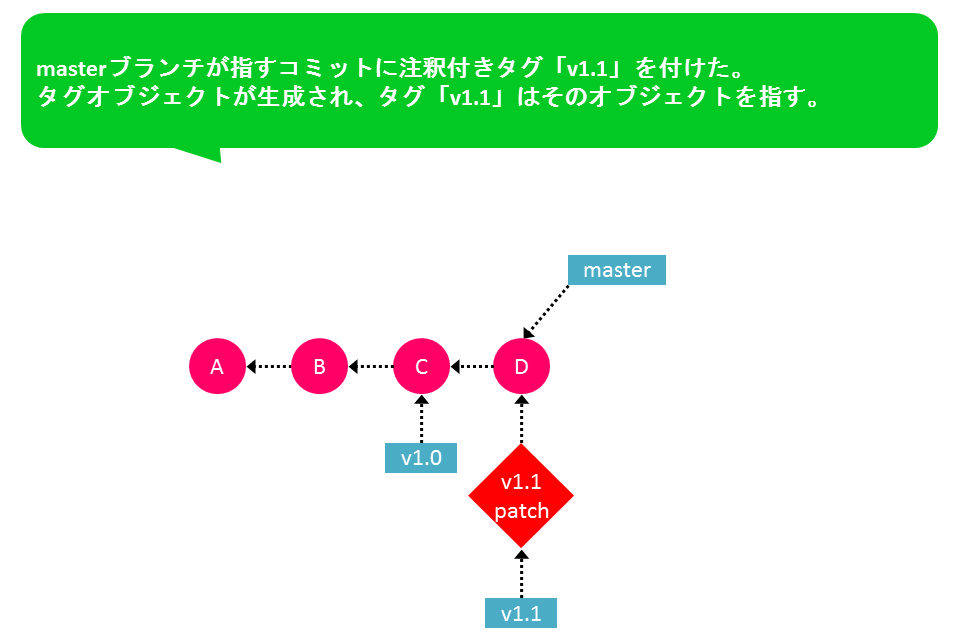 masterブランチが指すコミットに注釈付きタグ「v1.1」を付けた。
タグオブジェクトが生成され、タグ「v1.1」はそのオブジェクトを指す。

master

A B C D

v1.0

v1.1
patch

v1.1